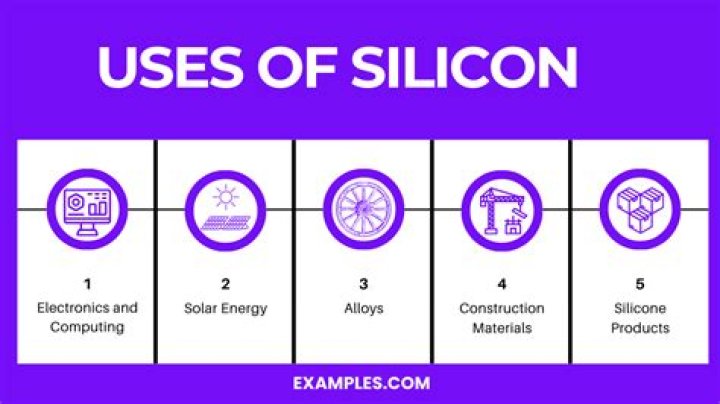 USES OF SILICON

1
Electronics and Computing

2
Solar Energy

3
Alloys

4
Construction Materials

5
Silicone Products

EXAMPLES.COM